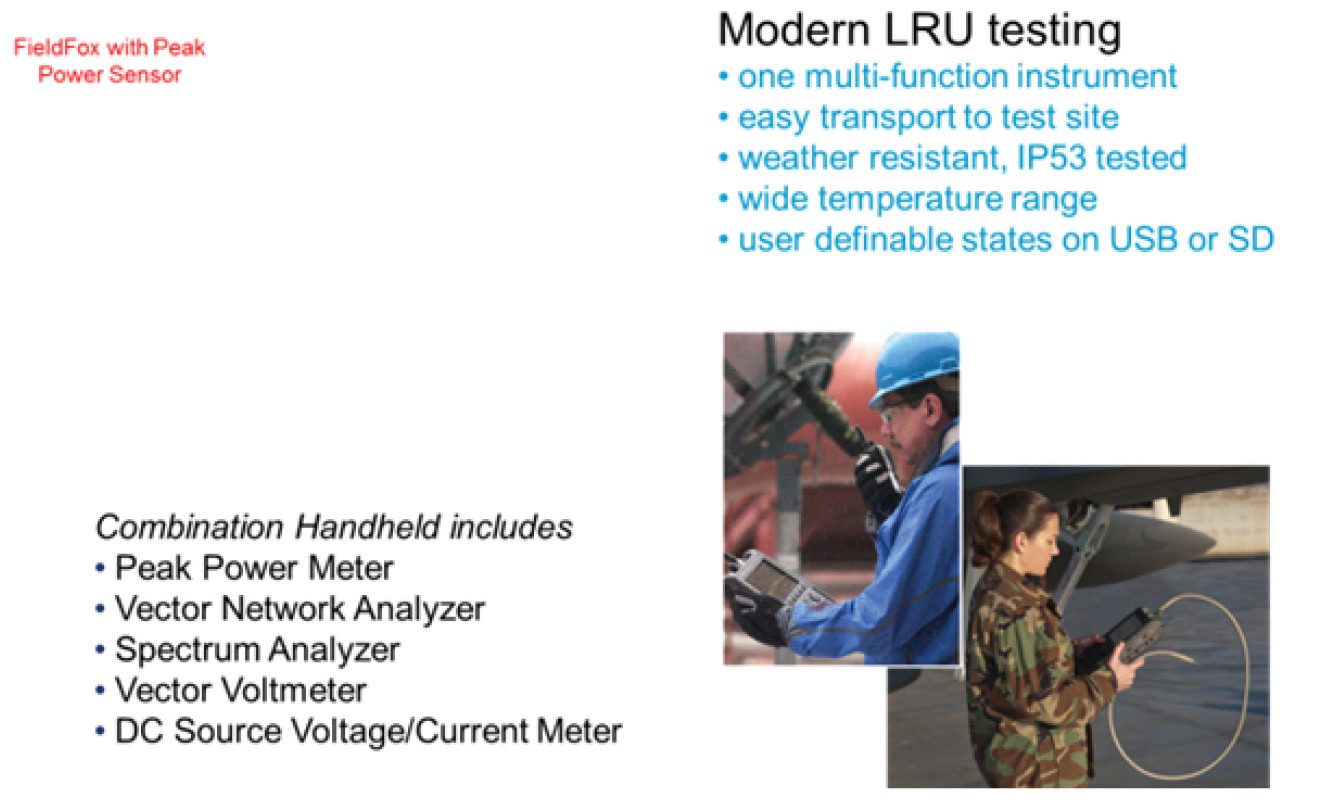 FieldFox with Peak Power Sensor

Modern LRU testing
• one multi-function instrument
• easy transport to test site
• weather resistant, IP53 tested
• wide temperature range
• user definable states on USB or SD

Combination Handheld includes
• Peak Power Meter
• Vector Network Analyzer
• Spectrum Analyzer
• Vector Voltmeter
• DC Source Voltage/Current Meter